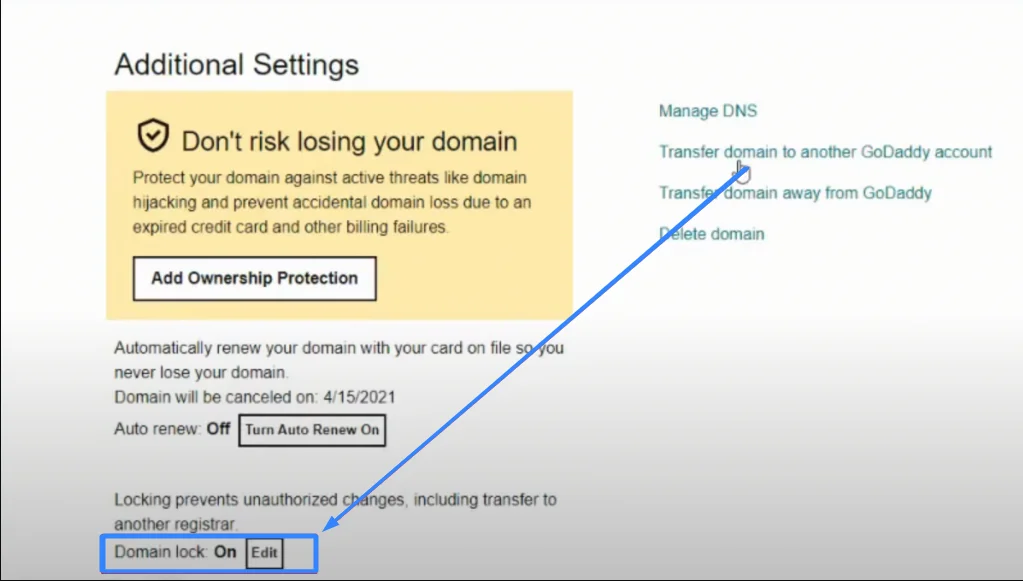 Additional Settings

Don't risk losing your domain

Protect your domain against active threats like domain hijacking and prevent accidental domain loss due to an expired credit card and other billing failures.

Add Ownership Protection

Automatically renew your domain with your card on file so you never lose your domain.
Domain will be canceled on: 4/15/2021

Auto renew: Off Turn Auto Renew On

Locking prevents unauthorized changes, including transfer to another registrar.

Domain lock: On Edit

Manage DNS

Transfer domain to another GoDaddy account

Transfer domain away from GoDaddy

Delete domain